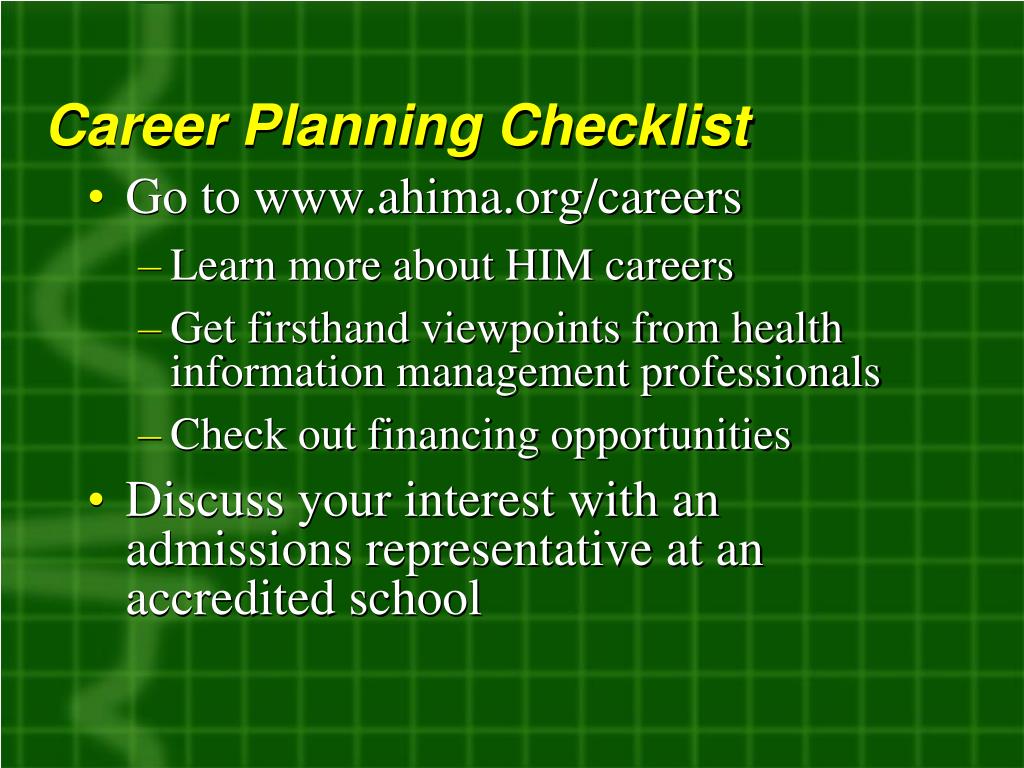 Career Planning Checklist

• Go to www.ahima.org/careers
– Learn more about HIM careers
– Get firsthand viewpoints from health information management professionals
– Check out financing opportunities

• Discuss your interest with an admissions representative at an accredited school